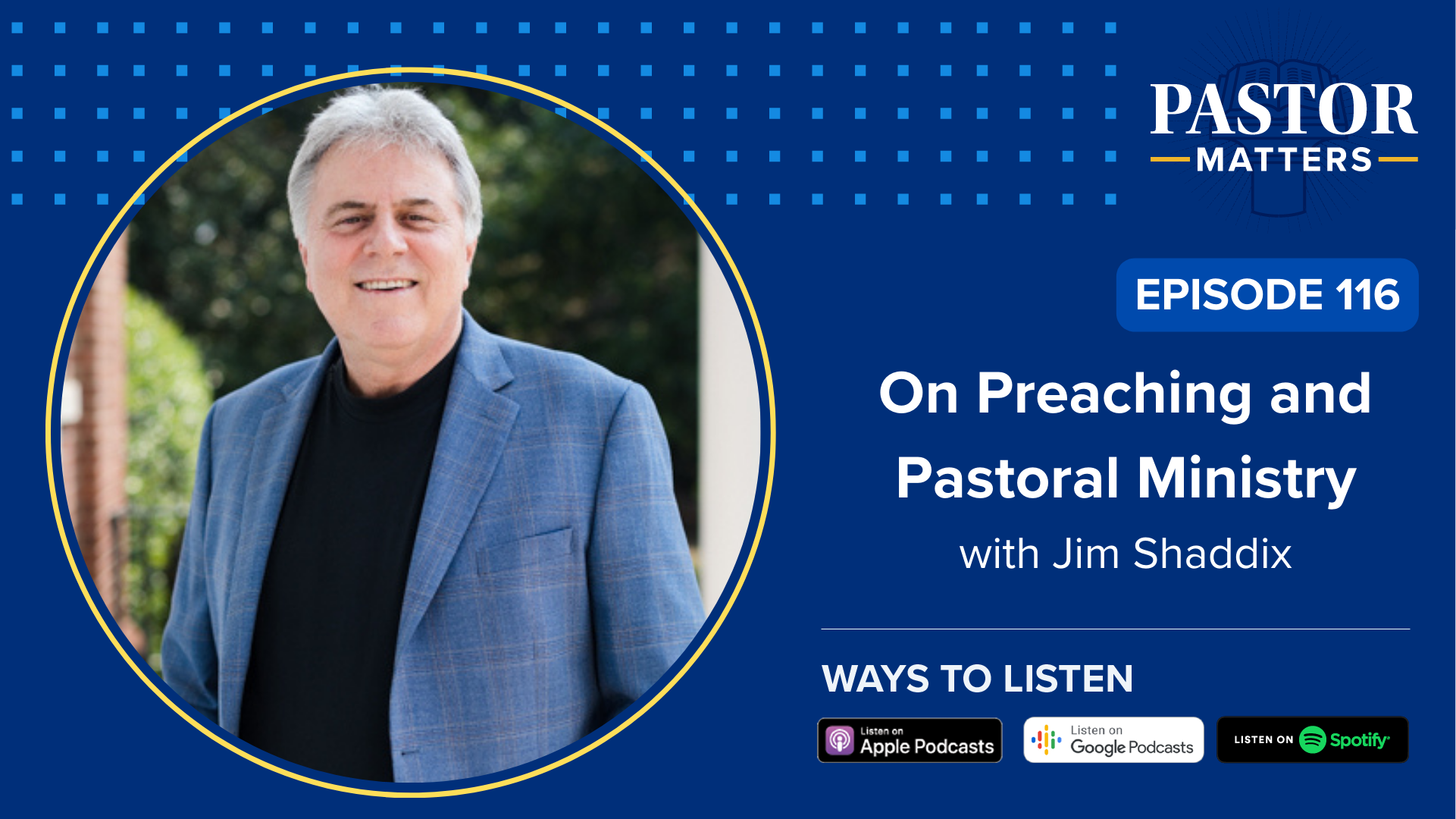 PASTOR
MATTERS

EPISODE 116

On Preaching and Pastoral Ministry

with Jim Shaddix

WAYS TO LISTEN

Listen on Apple Podcasts

Listen on Google Podcasts

LISTEN ON Spotify